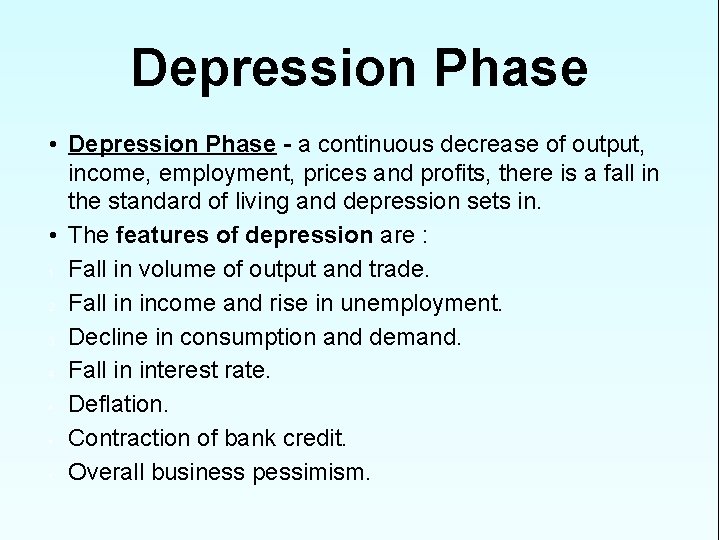 Depression Phase

• Depression Phase - a continuous decrease of output, income, employment, prices and profits, there is a fall in the standard of living and depression sets in.

• The features of depression are :

Fall in volume of output and trade.

Fall in income and rise in unemployment.

Decline in consumption and demand.

Fall in interest rate.

Deflation.

Contraction of bank credit.

Overall business pessimism.